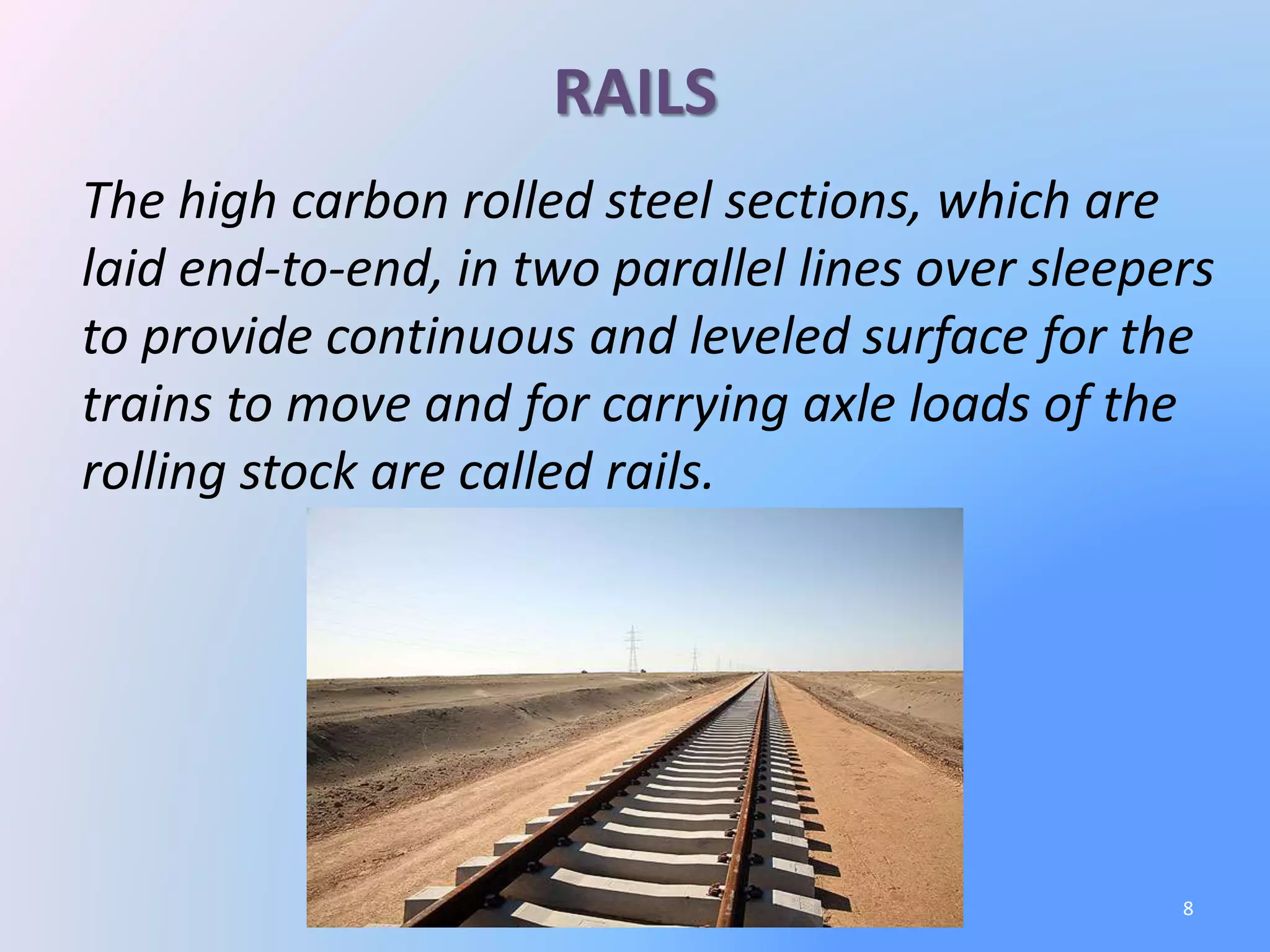 RAILS

The high carbon rolled steel sections, which are laid end-to-end, in two parallel lines over sleepers to provide continuous and leveled surface for the trains to move and for carrying axle loads of the rolling stock are called rails.

8